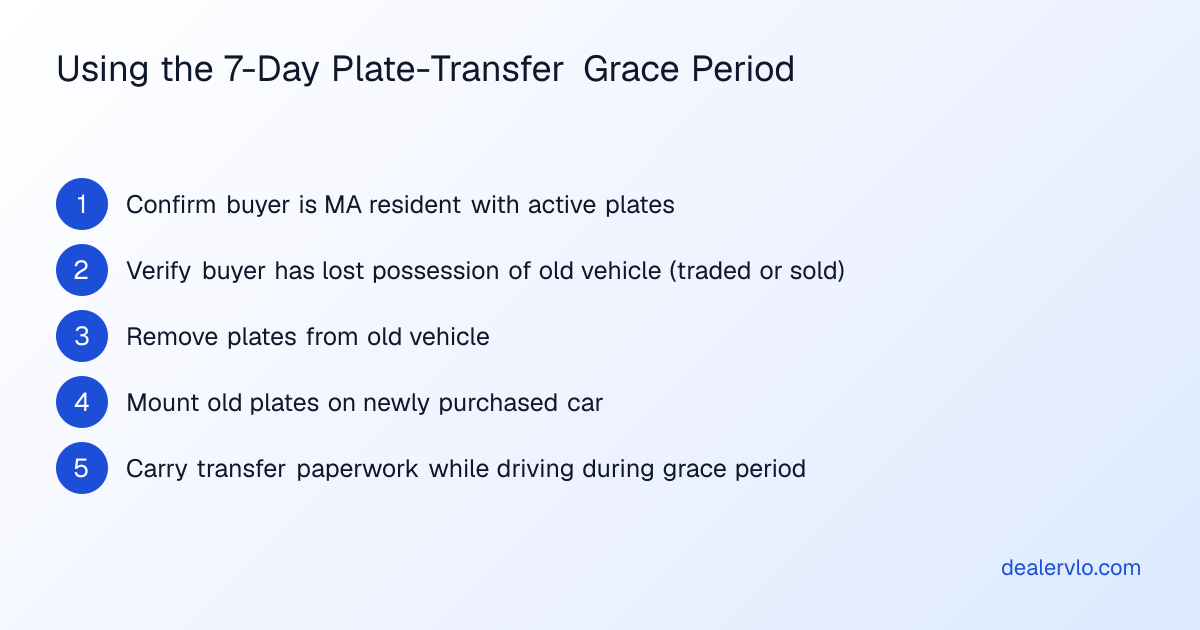 Using the 7-Day Plate-Transfer Grace Period

1 Confirm buyer is MA resident with active plates

2 Verify buyer has lost possession of old vehicle (traded or sold)

3 Remove plates from old vehicle

4 Mount old plates on newly purchased car

5 Carry transfer paperwork while driving during grace period

dealervlo.com